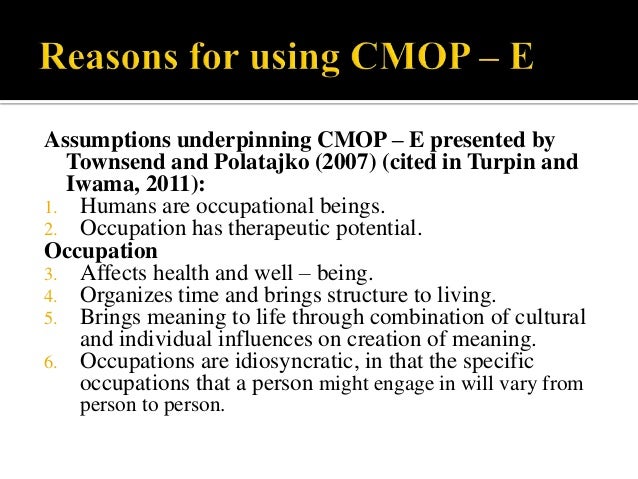 Reasons for using CMOP – E

Assumptions underpinning CMOP – E presented by Townsend and Polatajko (2007) (cited in Turpin and Iwama, 2011):
1. Humans are occupational beings.
2. Occupation has therapeutic potential.
Occupation
3. Affects health and well – being.
4. Organizes time and brings structure to living.
5. Brings meaning to life through combination of cultural and individual influences on creation of meaning.
6. Occupations are idiosyncratic, in that the specific occupations that a person might engage in will vary from person to person.